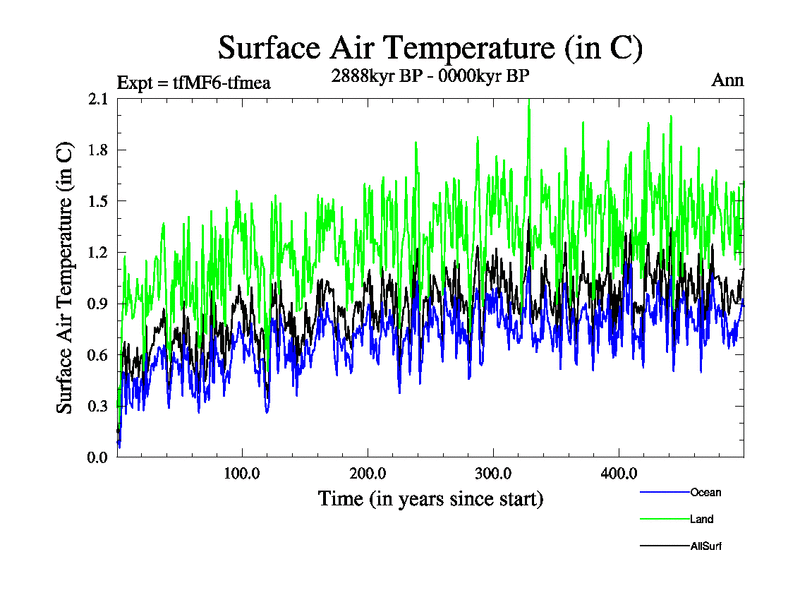 Surface Air Temperature (in C)

Expt = tfMF6-tfmea

2888kyr BP - 0000kyr BP

Ann

Surface Air Temperature (in C)

2.1
1.8
1.5
1.2
0.9
0.6
0.3
0.0

100.0
200.0
300.0
400.0

Time (in years since start)

Ocean
Land
AllSurf